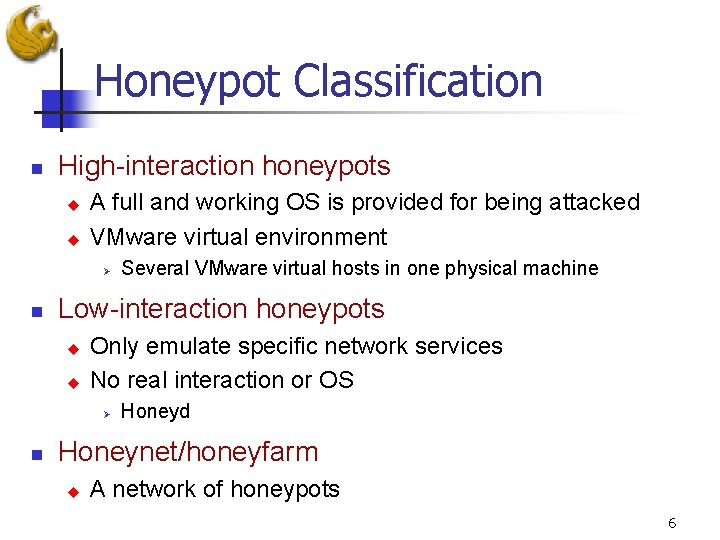 Honeypot Classification

High-interaction honeypots

A full and working OS is provided for being attacked

VMware virtual environment

Several VMware virtual hosts in one physical machine

Low-interaction honeypots

Only emulate specific network services

No real interaction or OS

Honeyd

Honeynet/honeyfarm

A network of honeypots

6